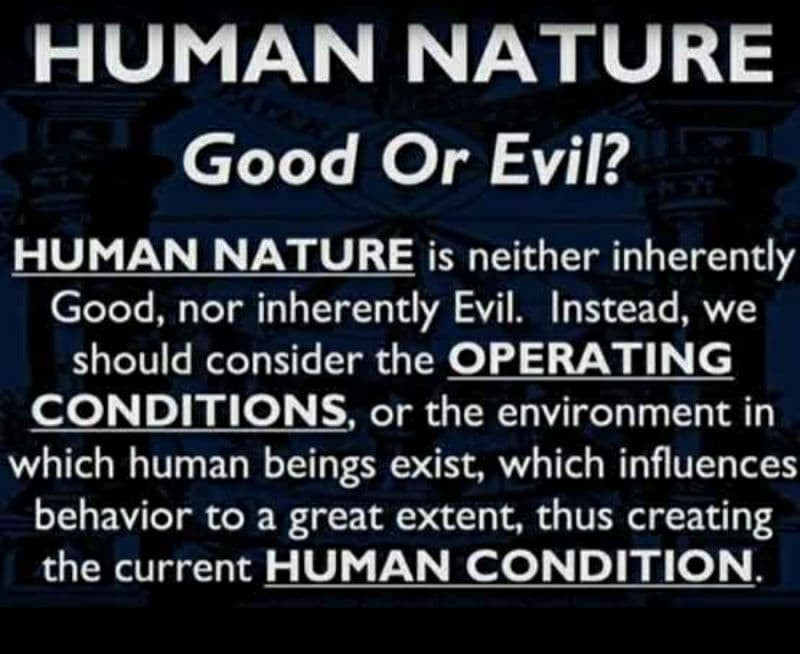 HUMAN NATURE

Good Or Evil?

HUMAN NATURE is neither inherently Good, nor inherently Evil. Instead, we should consider the OPERATING CONDITIONS, or the environment in which human beings exist, which influences behavior to a great extent, thus creating the current HUMAN CONDITION.